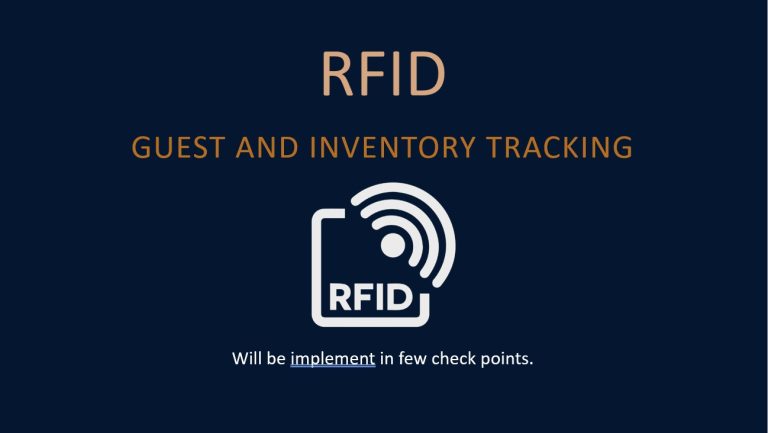 RFID

GUEST AND INVENTORY TRACKING

RFID

Will be implement in few check points.